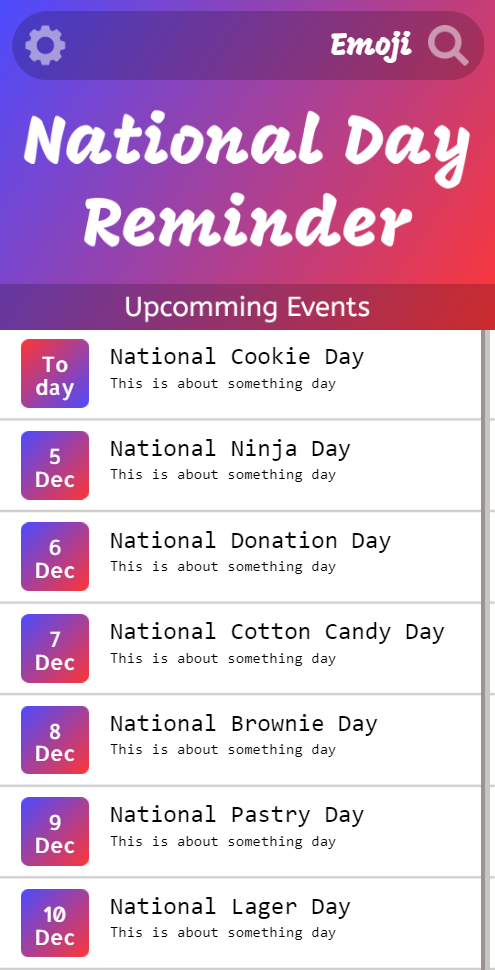 Emoji

National Day Reminder

Upcomming Events

To day
National Cookie Day
This is about something day

5 Dec
National Ninja Day
This is about something day

6 Dec
National Donation Day
This is about something day

7 Dec
National Cotton Candy Day
This is about something day

8 Dec
National Brownie Day
This is about something day

9 Dec
National Pastry Day
This is about something day

10 Dec
National Lager Day
This is about something day